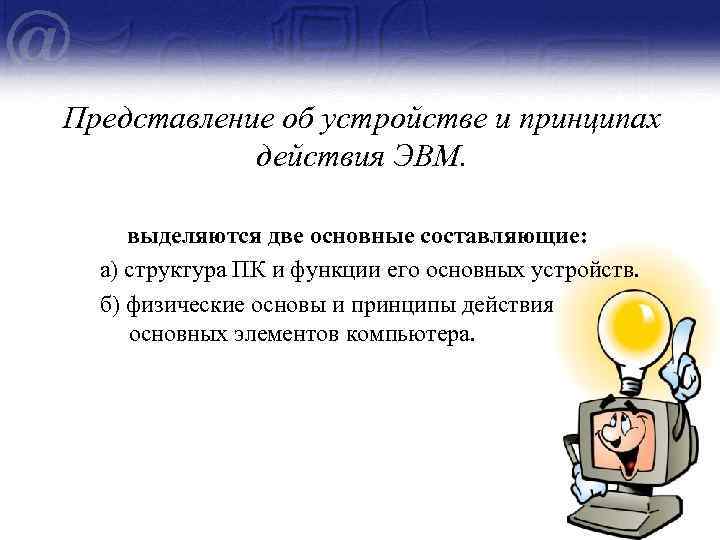 Представление об устройстве и принципах действия ЭВМ.

выделяются две основные составляющие:

а) структура ПК и функции его основных устройств.

б) физические основы и принципы действия основных элементов компьютера.